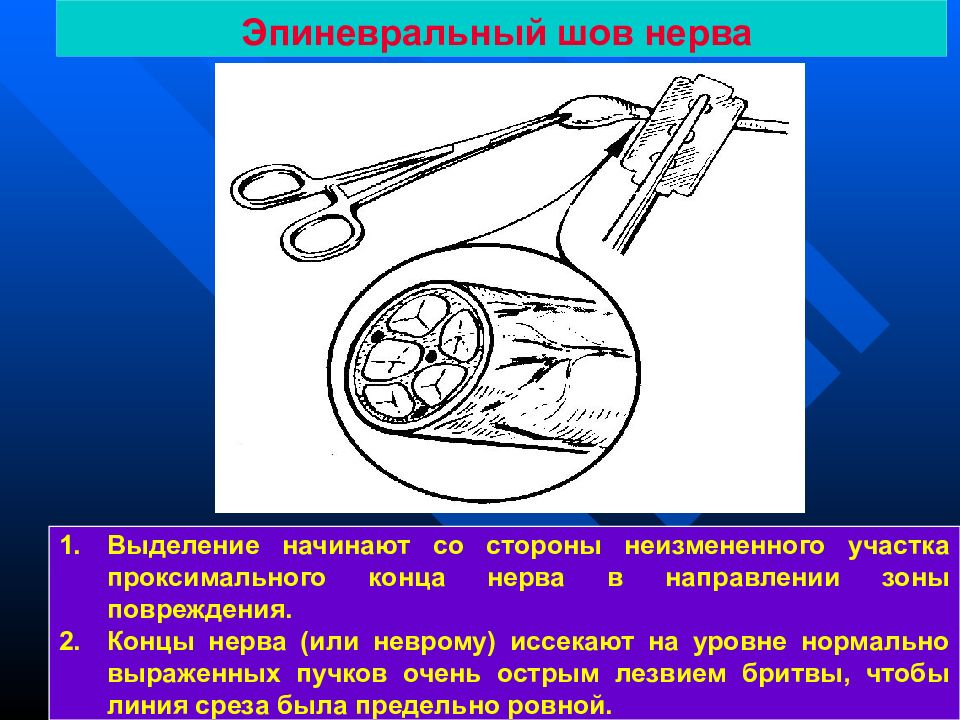 Эпиневральный шов нерва

1. Выделение начинают со стороны неизмененного участка проксимального конца нерва в направлении зоны повреждения.
2. Концы нерва (или неврому) иссекают на уровне нормально выраженных пучков очень острым лезвием бритвы, чтобы линия среза была предельно ровной.